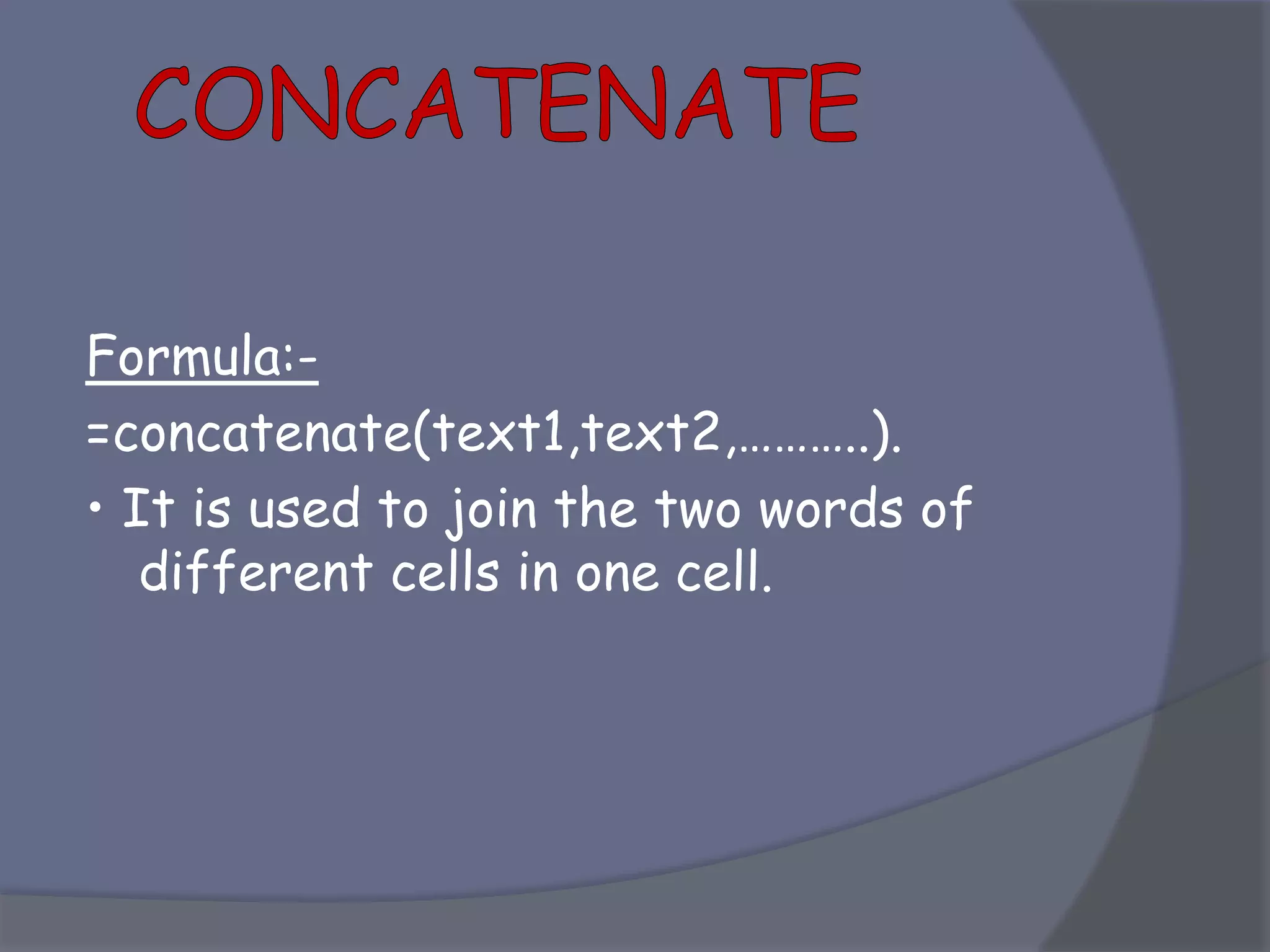 CONCATENATE

Formula:-

=concatenate(text1,text2,……….).

• It is used to join the two words of different cells in one cell.